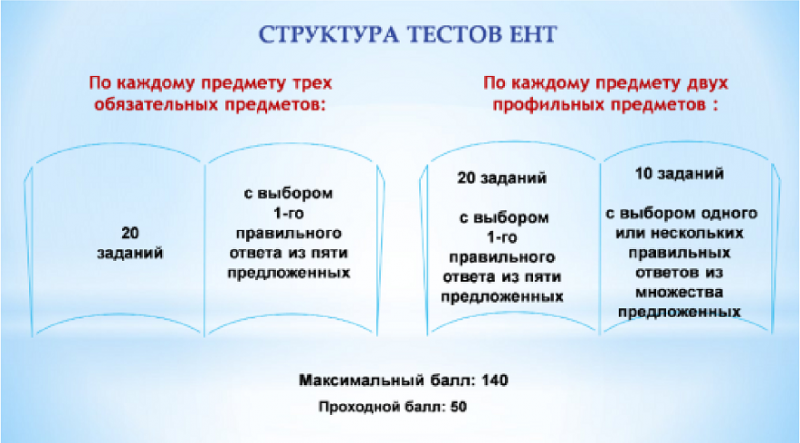 СТРУКТУРА ТЕСТОВ ЕНТ

По каждому предмету трех обязательных предметов:

20 заданий

с выбором 1-го правильного ответа из пяти предложенных

По каждому предмету двух профильных предметов :

20 заданий

с выбором 1-го правильного ответа из пяти предложенных

10 заданий

с выбором одного или нескольких правильных ответов из множества предложенных

Максимальный балл: 140

Проходной балл: 50